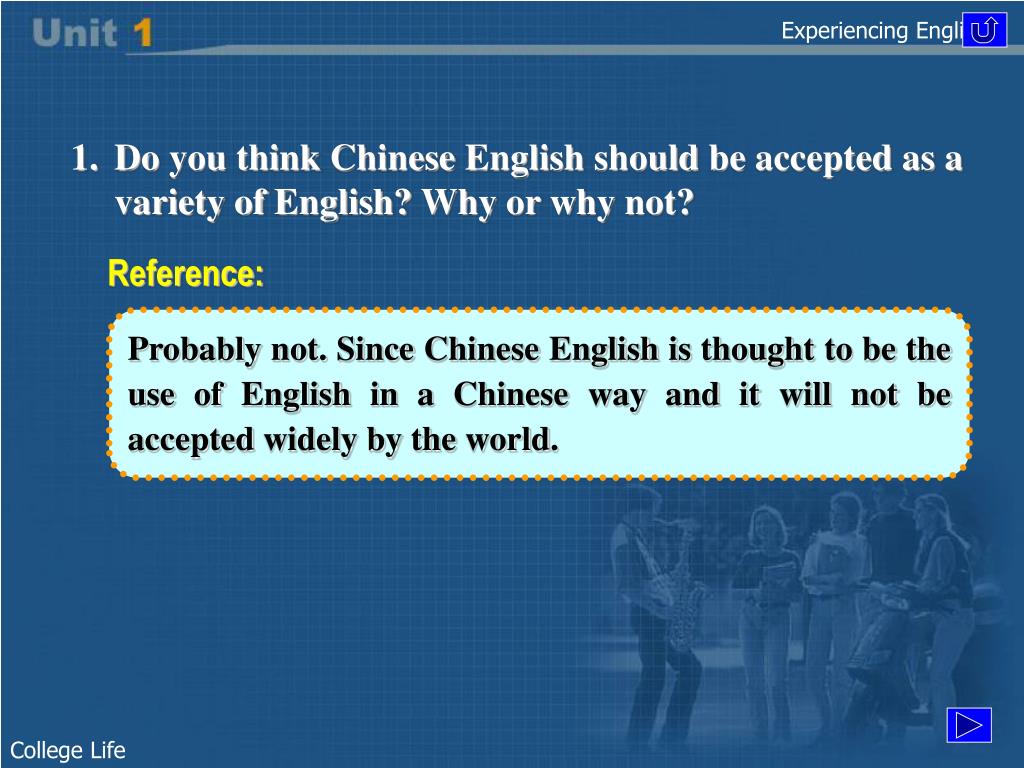 Unit 1

Experiencing Engli

1. Do you think Chinese English should be accepted as a variety of English? Why or why not?

Reference:

Probably not. Since Chinese English is thought to be the use of English in a Chinese way and it will not be accepted widely by the world.

College Life